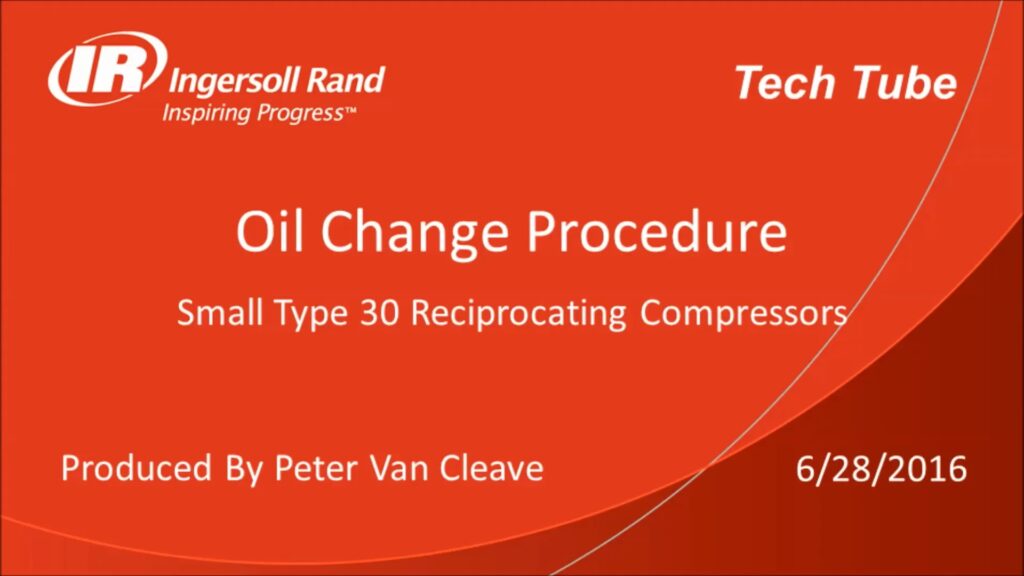 IR Ingersoll Rand
Inspiring Progress™

Tech Tube

Oil Change Procedure

Small Type 30 Reciprocating Compressors

Produced By Peter Van Cleave

6/28/2016